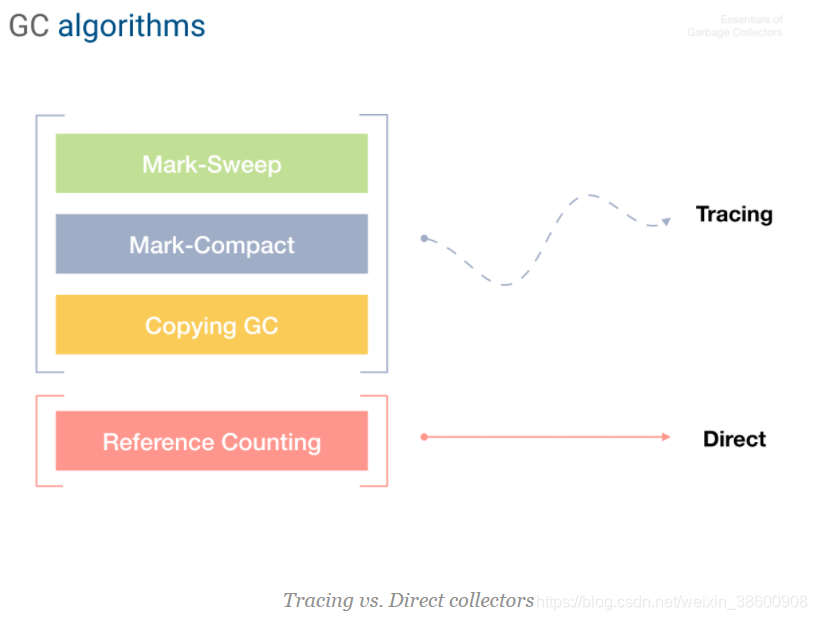 GC algorithms

Essentials of
Garbage Collectors

Mark-Sweep

Mark-Compact

Copying GC

Tracing

Reference Counting

Direct

Tracing vs. Direct collectors https://blog.csdn.net/weixin_38600908